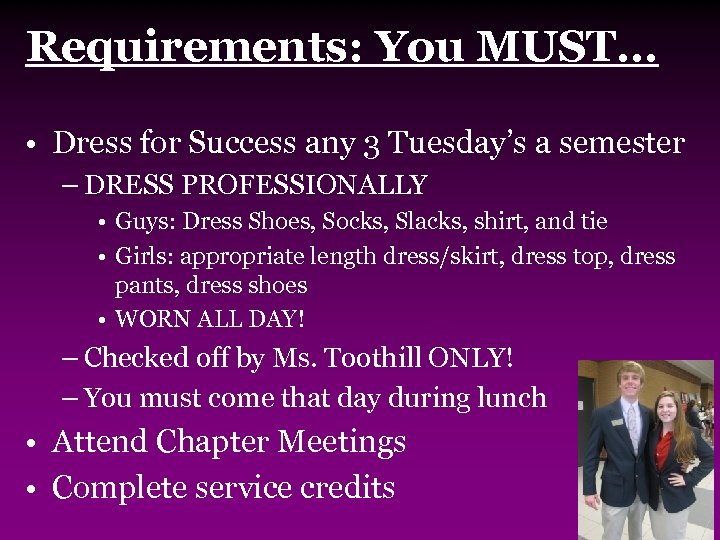 Requirements: You MUST…

• Dress for Success any 3 Tuesday's a semester
– DRESS PROFESSIONALLY
• Guys: Dress Shoes, Socks, Slacks, shirt, and tie
• Girls: appropriate length dress/skirt, dress top, dress pants, dress shoes
• WORN ALL DAY!
– Checked off by Ms. Toothill ONLY!
– You must come that day during lunch
• Attend Chapter Meetings
• Complete service credits